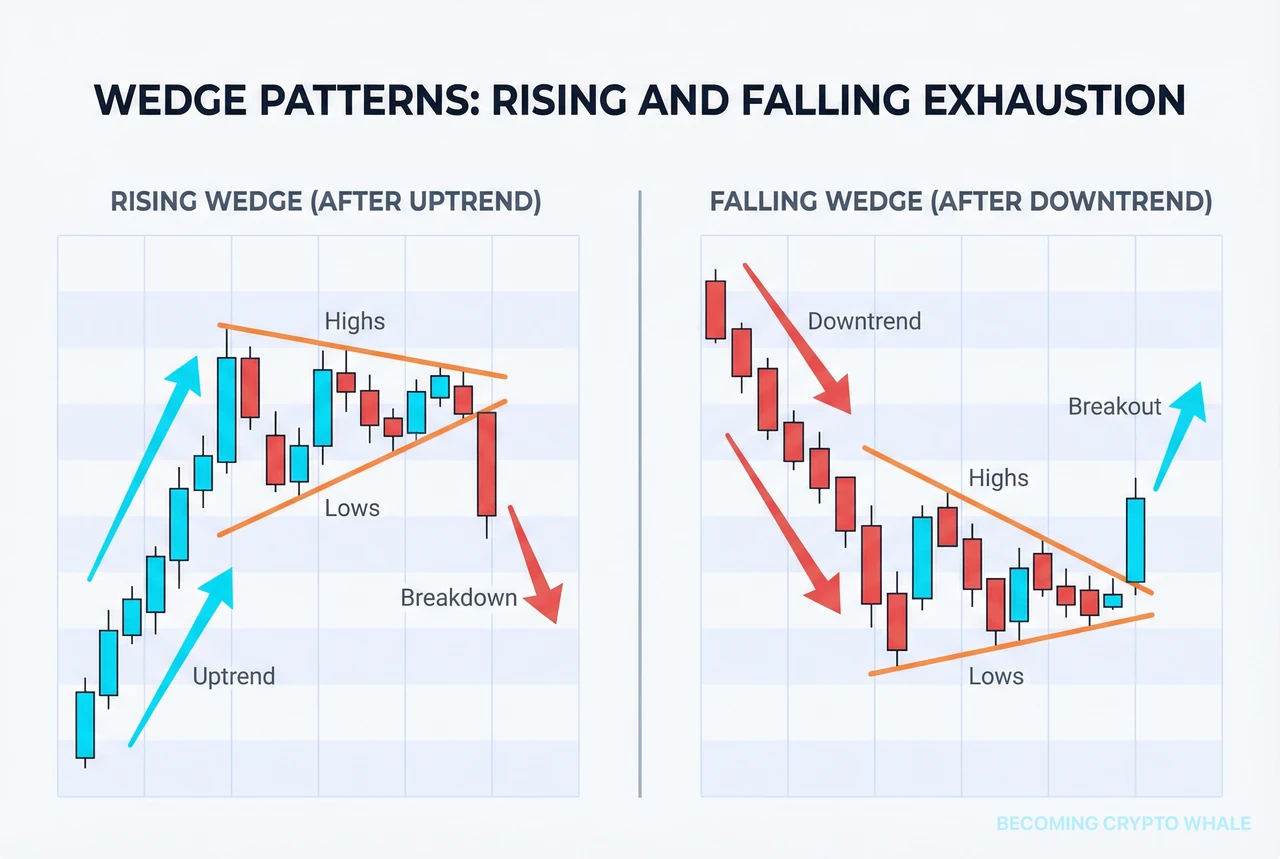 WEDGE PATTERNS: RISING AND FALLING EXHAUSTION

RISING WEDGE (AFTER UPTREND)

Highs

Lows

Breakdown

Uptrend

FALLING WEDGE (AFTER DOWNTREND)

Downtrend

Breakout

Highs

Lows

BECOMING CRYPTO WHALE